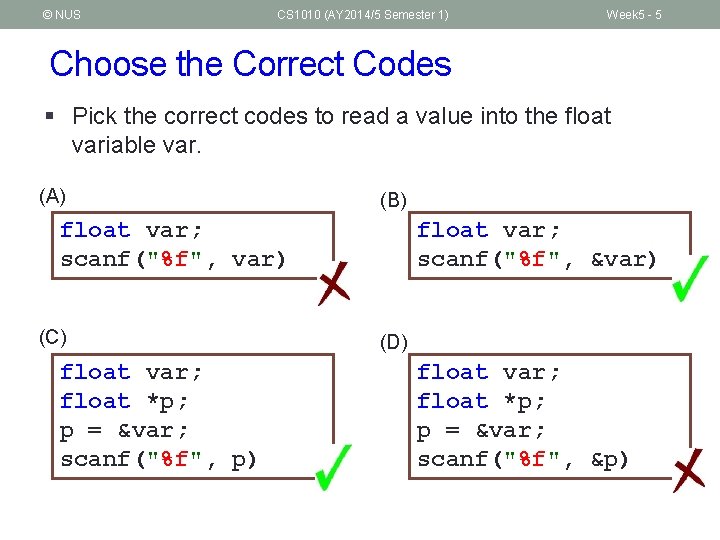 © NUS CS1010 (AY2014/5 Semester 1) Week5 - 5

Choose the Correct Codes

▪ Pick the correct codes to read a value into the float variable var.

(A)
float var;
scanf("%f", var)

(B)
float var;
scanf("%f", &var)

(C)
float var;
float *p;
p = &var;
scanf("%f", p)

(D)
float var;
float *p;
p = &var;
scanf("%f", &p)